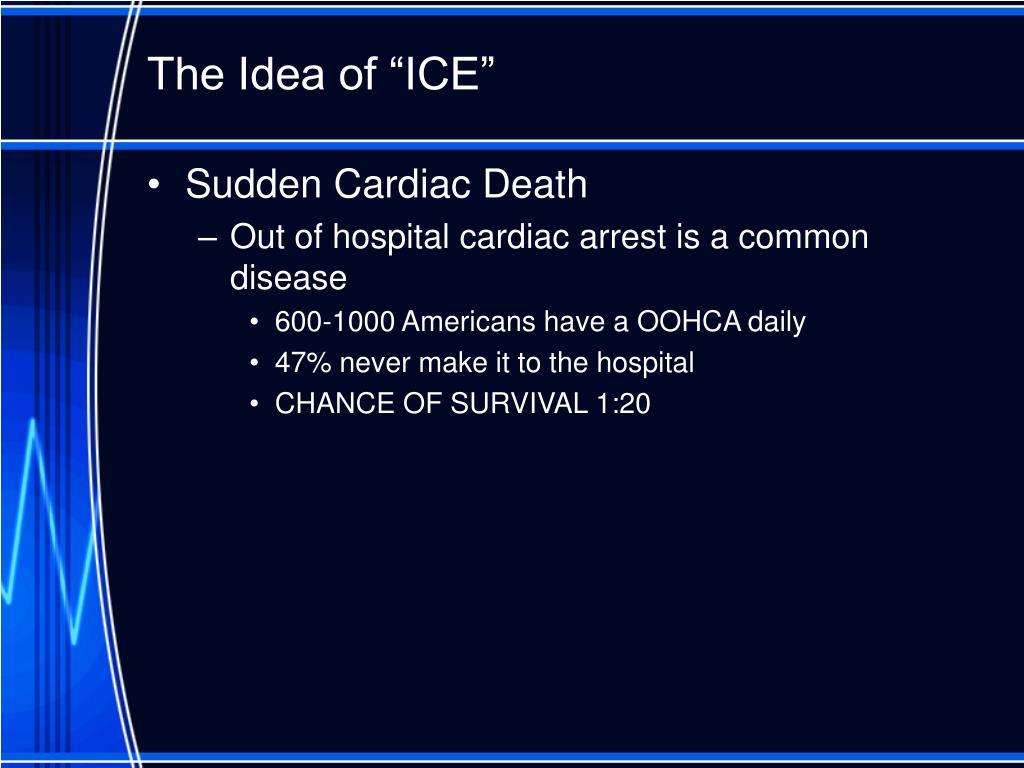 The Idea of “ICE”

• Sudden Cardiac Death

– Out of hospital cardiac arrest is a common disease

• 600-1000 Americans have a OOHCA daily

• 47% never make it to the hospital

• CHANCE OF SURVIVAL 1:20